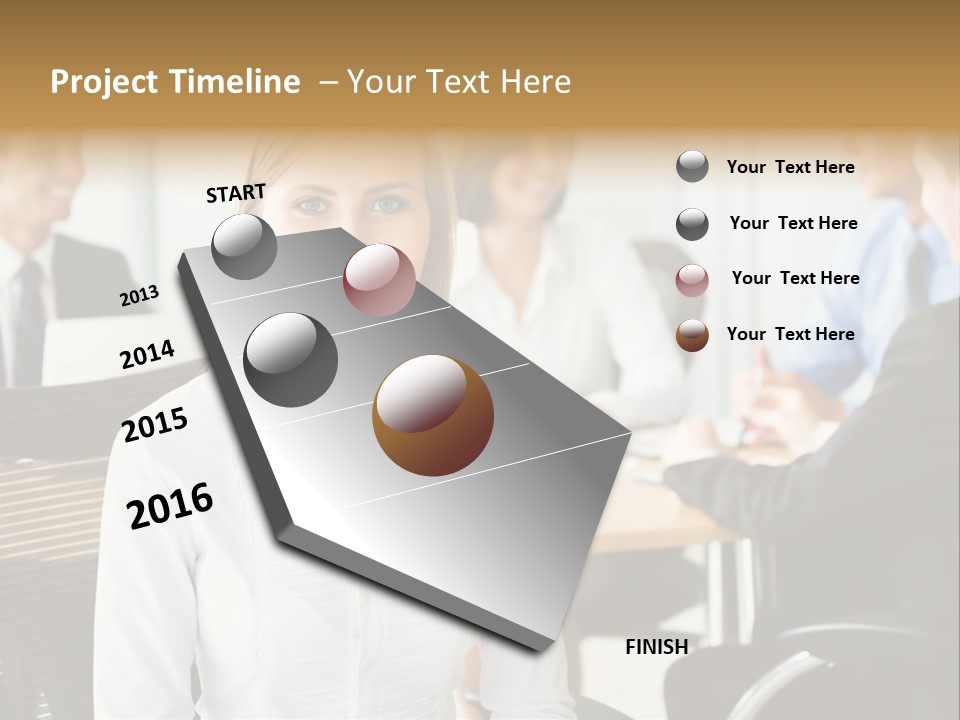 Project Timeline – Your Text Here

START

2013

2014

2015

2016

FINISH

Your Text Here

Your Text Here

Your Text Here

Your Text Here